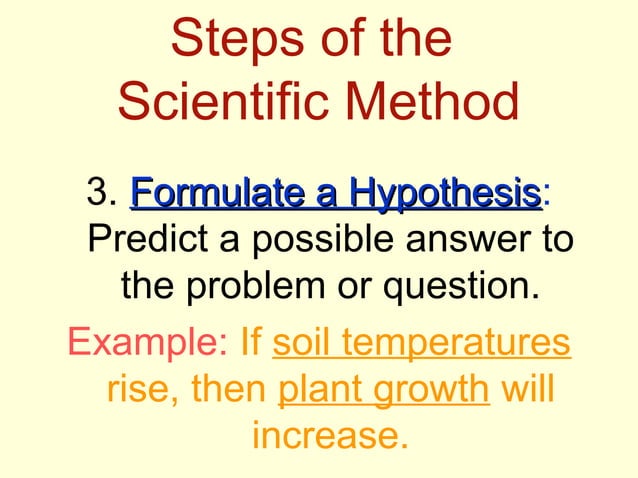 Steps of the Scientific Method

3. Formulate a Hypothesis: Predict a possible answer to the problem or question.

Example: If soil temperatures rise, then plant growth will increase.